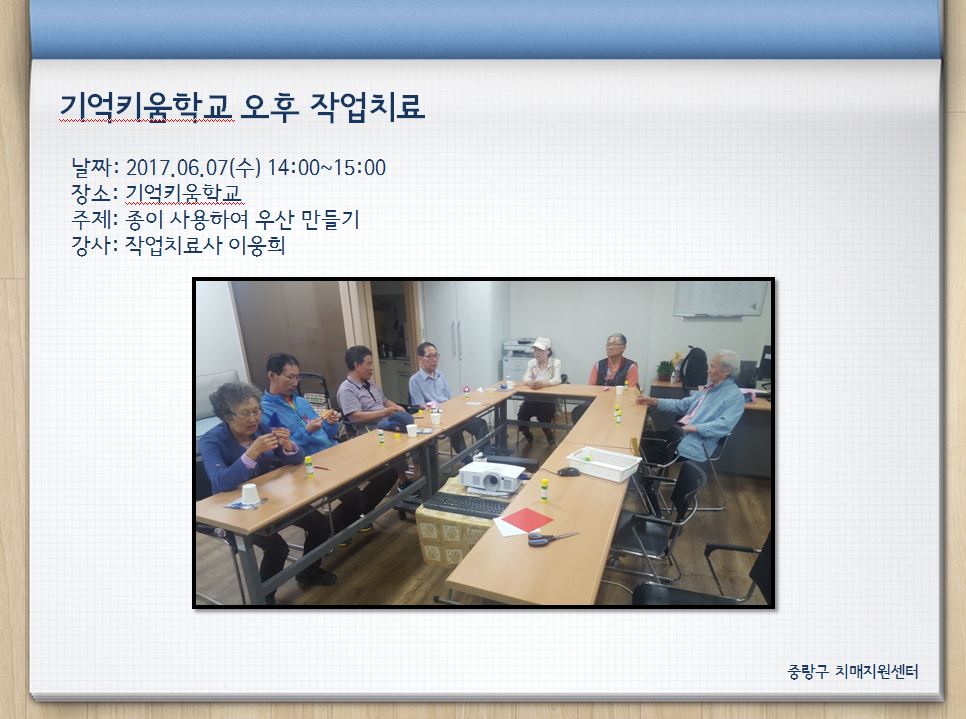 기억키움학교 오후 작업치료

날짜: 2017.06.07(수) 14:00~15:00
장소: 기억키움학교
주제: 종이 사용하여 우산 만들기
강사: 작업치료사 이웅희

중랑구 치매지원센터